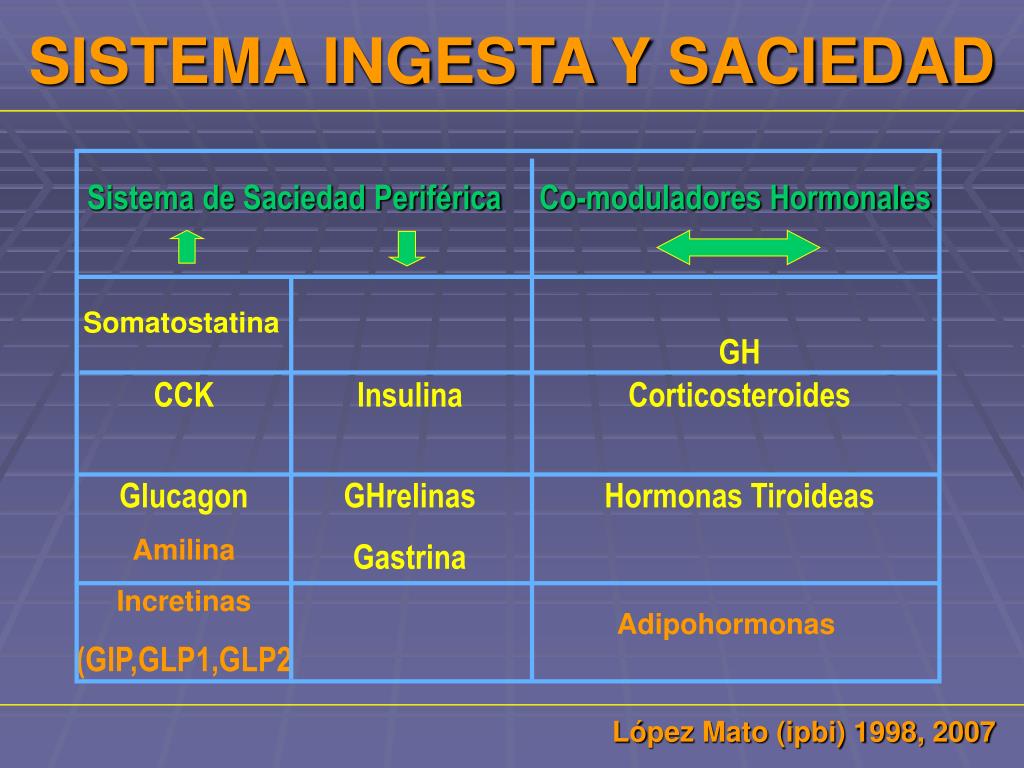 SISTEMA INGESTA Y SACIEDAD

| Sistema de Saciedad Periférica | | Co-moduladores Hormonales |
|---|---|---|
| Somatostatina | | GH |
| CCK | Insulina | Corticosteroides |
| Glucagon Amilina | GHrelinas Gastrina | Hormonas Tiroideas |
| Incretinas (GIP,GLP1,GLP2 | | Adipohormonas |

López Mato (ipbi) 1998, 2007